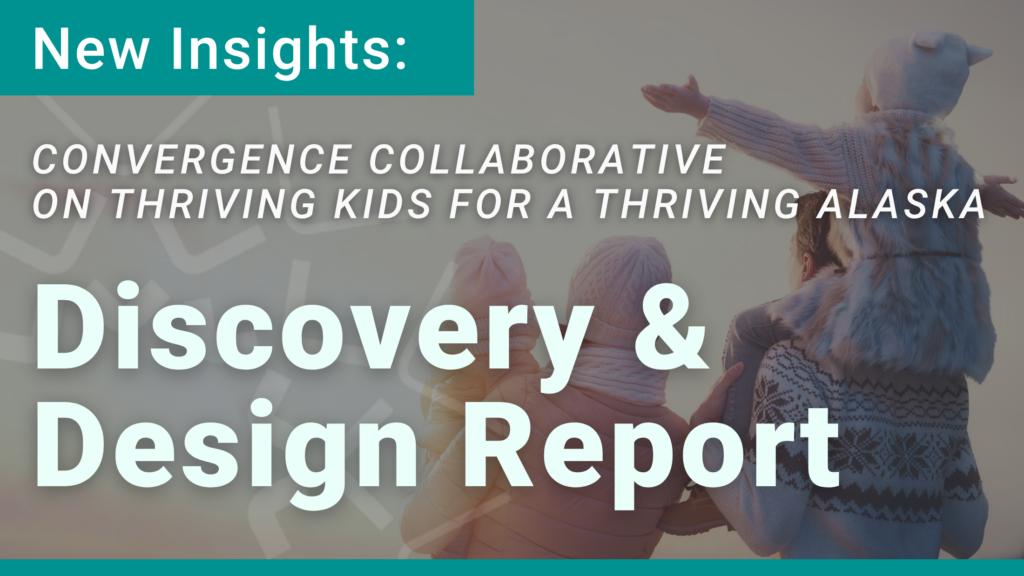 New Insights:

CONVERGENCE COLLABORATIVE ON THRIVING KIDS FOR A THRIVING ALASKA

Discovery & Design Report